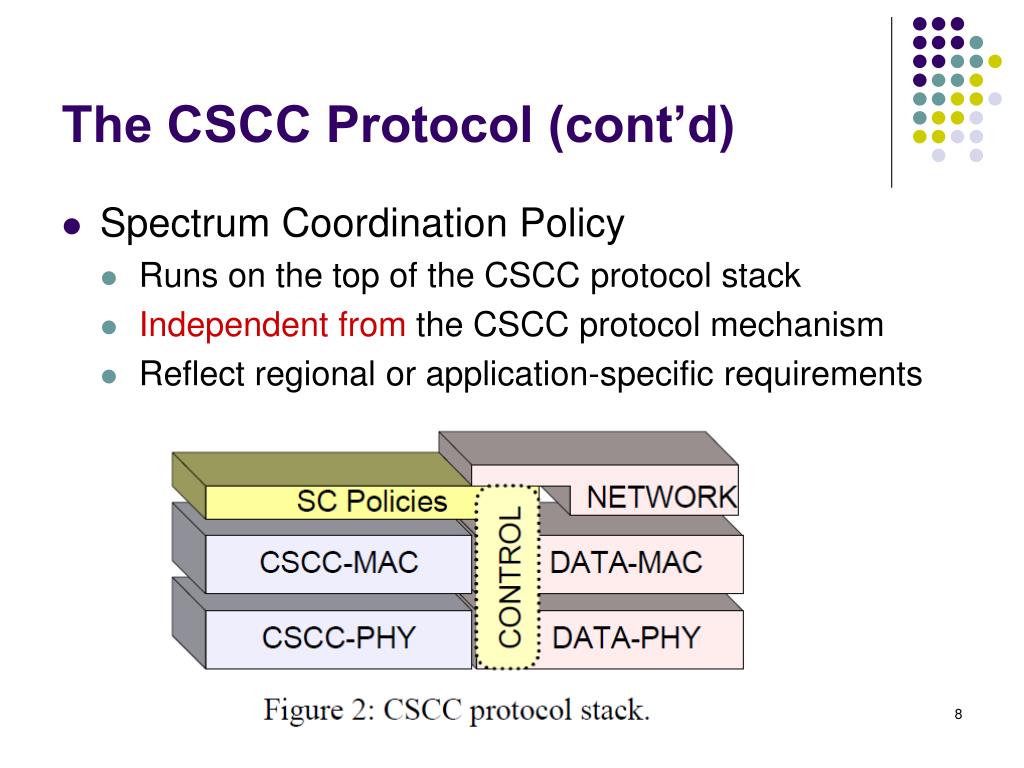 The CSCC Protocol (cont'd)

Spectrum Coordination Policy

Runs on the top of the CSCC protocol stack

Independent from the CSCC protocol mechanism

Reflect regional or application-specific requirements

SC Policies
NETWORK
CSCC-MAC
CONTROL
DATA-MAC
CSCC-PHY
DATA-PHY

Figure 2: CSCC protocol stack.

8